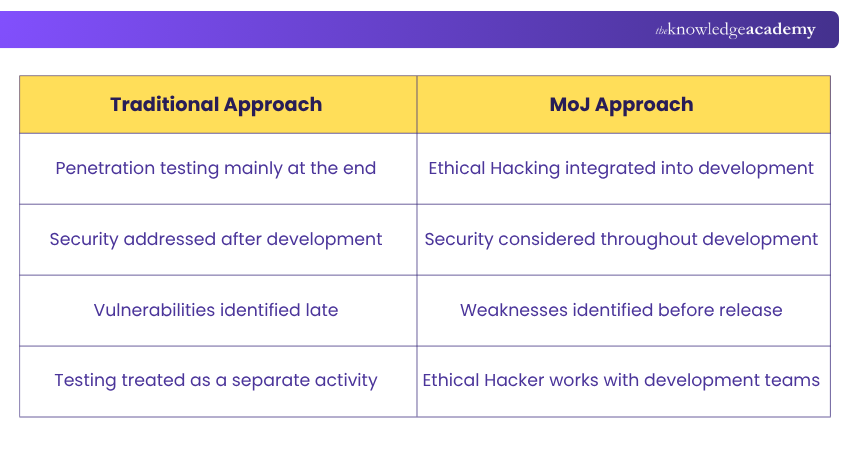 theknowledgeacademy

| Traditional Approach | MoJ Approach |
|---|---|
| Penetration testing mainly at the end | Ethical Hacking integrated into development |
| Security addressed after development | Security considered throughout development |
| Vulnerabilities identified late | Weaknesses identified before release |
| Testing treated as a separate activity | Ethical Hacker works with development teams |